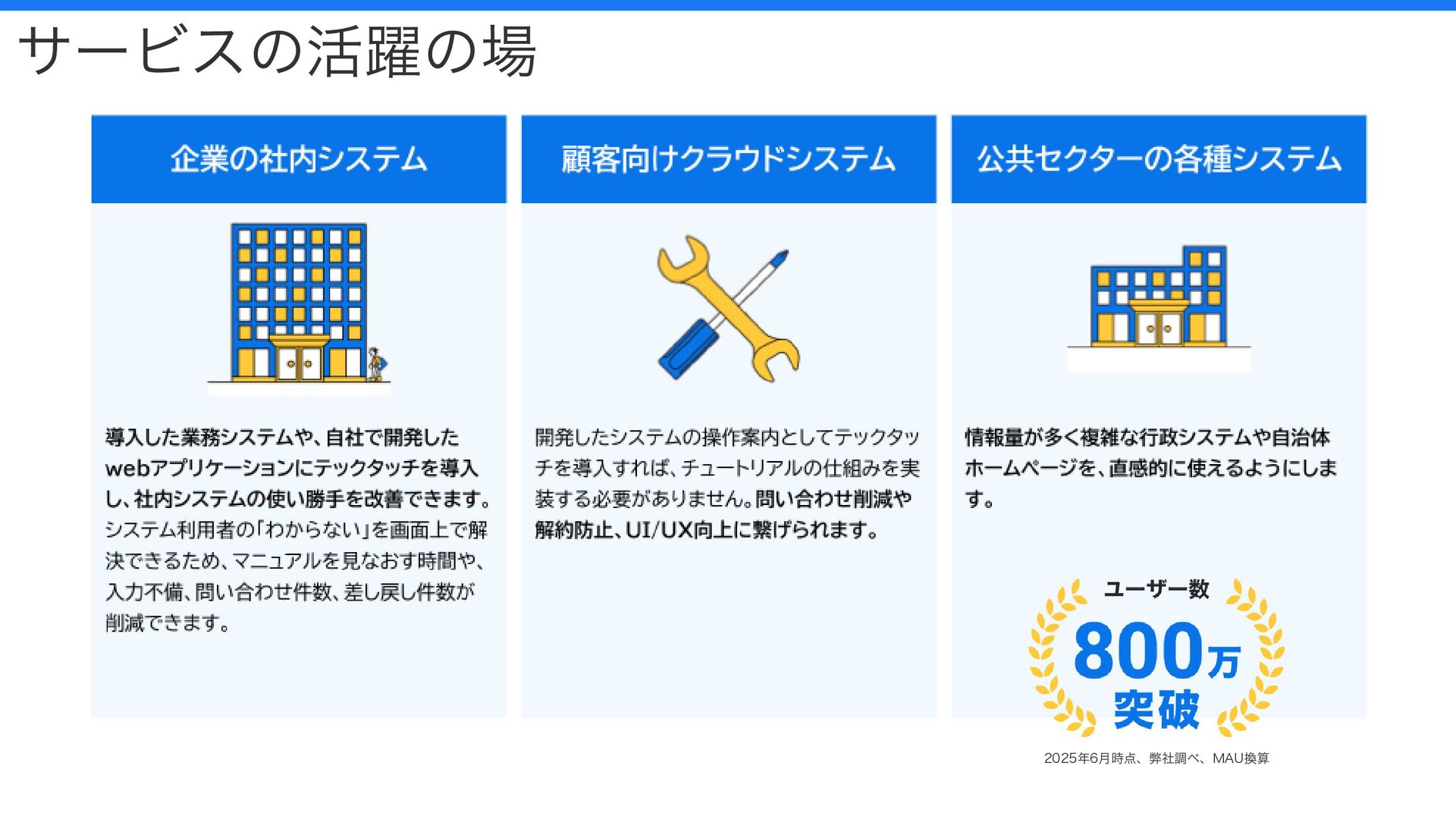 サービスの活躍の場

企業の社内システム

導入した業務システムや、自社で開発したwebアプリケーションにテックタッチを導入し、社内システムの使い勝手を改善できます。システム利用者の「わからない」を画面上で解決できるため、マニュアルを見なおす時間や、入力不備、問い合わせ件数、差し戻し件数が削減できます。

顧客向けクラウドシステム

開発したシステムの操作案内としてテックタッチを導入すれば、チュートリアルの仕組みを実装する必要がありません。問い合わせ削減や解約防止、UI/UX向上に繋げられます。

公共セクターの各種システム

情報量が多く複雑な行政システムや自治体ホームページを、直感的に使えるようにします。

ユーザー数
800万
突破

2025年6月時点、弊社調べ、MAU換算